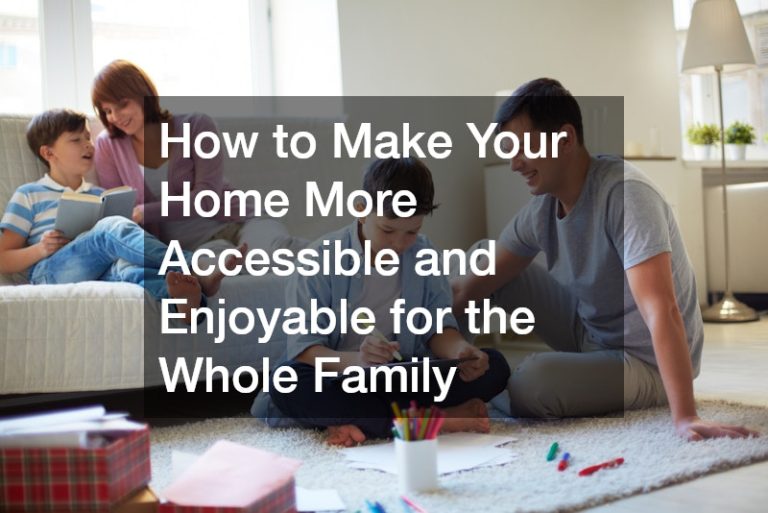 How to Make Your Home More Accessible and Enjoyable for the Whole Family